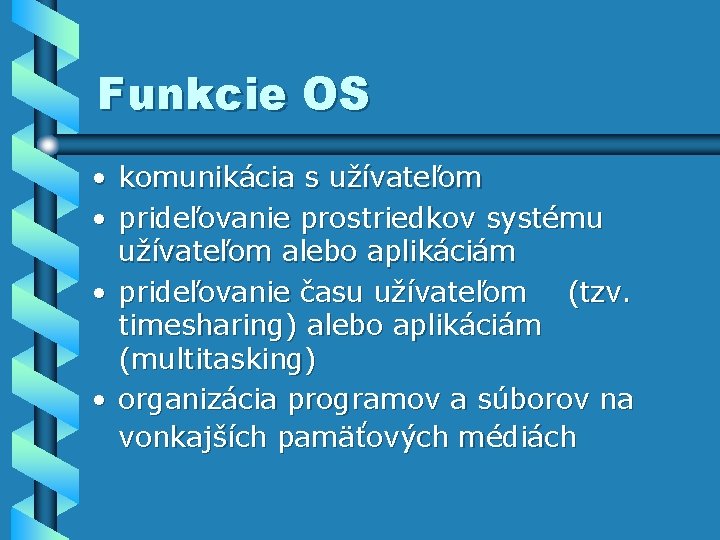 Funkcie OS

• komunikácia s užívateľom
• prideľovanie prostriedkov systému užívateľom alebo aplikáciám
• prideľovanie času užívateľom (tzv. timesharing) alebo aplikáciám (multitasking)
• organizácia programov a súborov na vonkajších pamäťových médiách